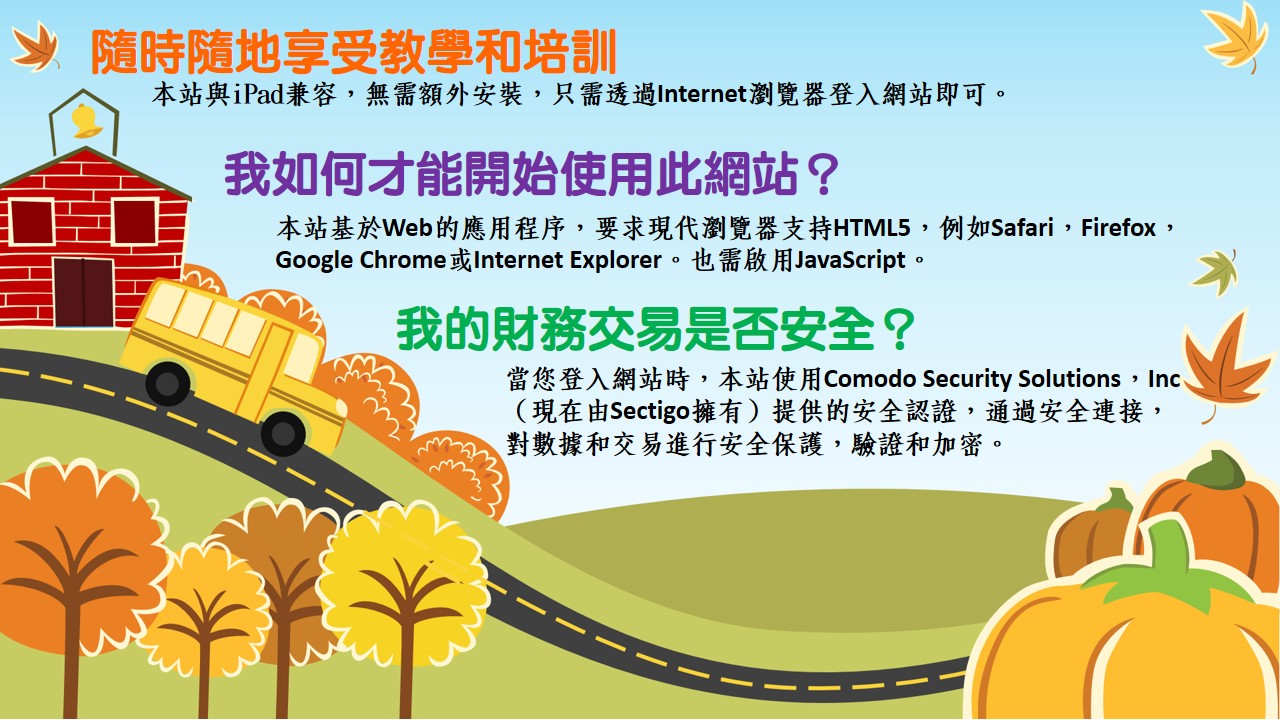 隨時隨地享受教學和培訓

本站與iPad兼容，無需額外安裝，只需透過Internet瀏覽器登入網站即可。

我如何才能開始使用此網站？

本站基於Web的應用程序，要求現代瀏覽器支持HTML5，例如Safari，Firefox，Google Chrome或Internet Explorer。也需啟用JavaScript。

我的財務交易是否安全？

當您登入網站時，本站使用Comodo Security Solutions，Inc（現在由Sectigo擁有）提供的安全認證，通過安全連接，對數據和交易進行安全保護，驗證和加密。